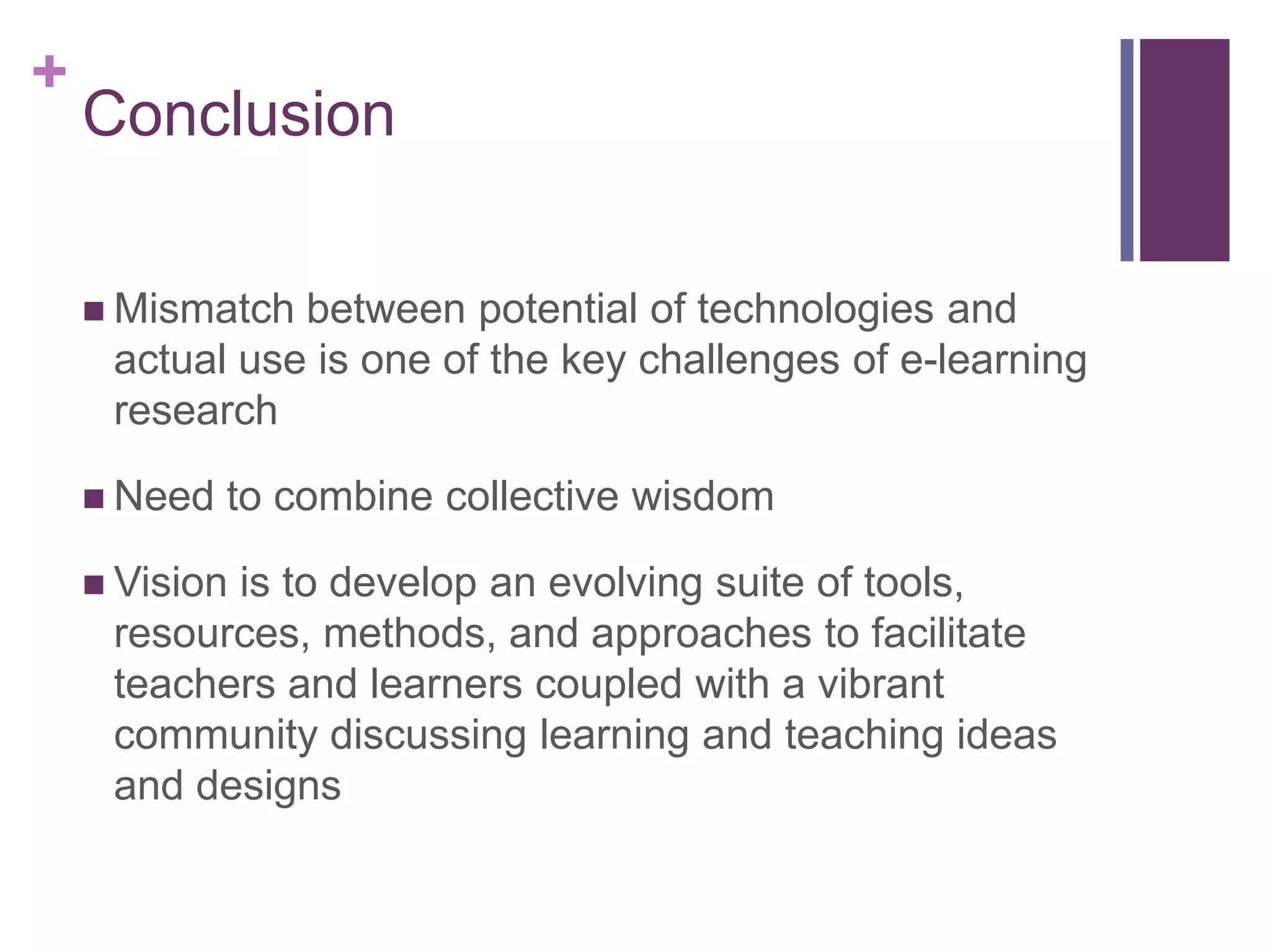 + Conclusion

■ Mismatch between potential of technologies and actual use is one of the key challenges of e-learning research

■ Need to combine collective wisdom

■ Vision is to develop an evolving suite of tools, resources, methods, and approaches to facilitate teachers and learners coupled with a vibrant community discussing learning and teaching ideas and designs